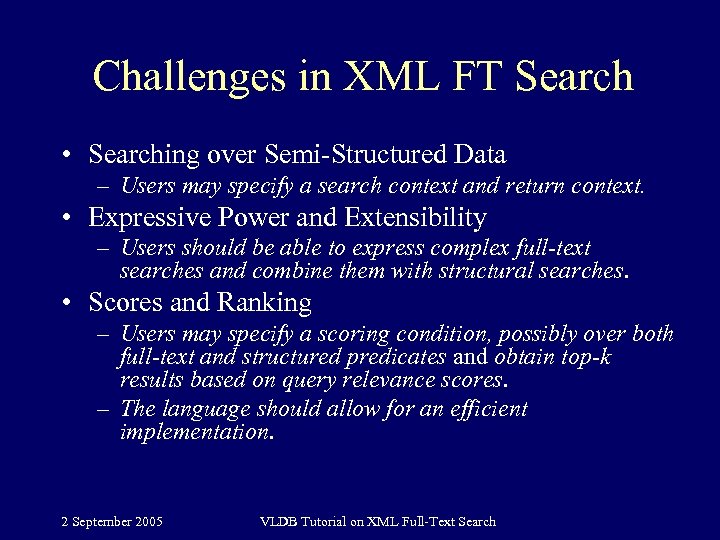 Challenges in XML FT Search

• Searching over Semi-Structured Data
– Users may specify a search context and return context.
• Expressive Power and Extensibility
– Users should be able to express complex full-text searches and combine them with structural searches.
• Scores and Ranking
– Users may specify a scoring condition, possibly over both full-text and structured predicates and obtain top-k results based on query relevance scores.
– The language should allow for an efficient implementation.

2 September 2005

VLDB Tutorial on XML Full-Text Search